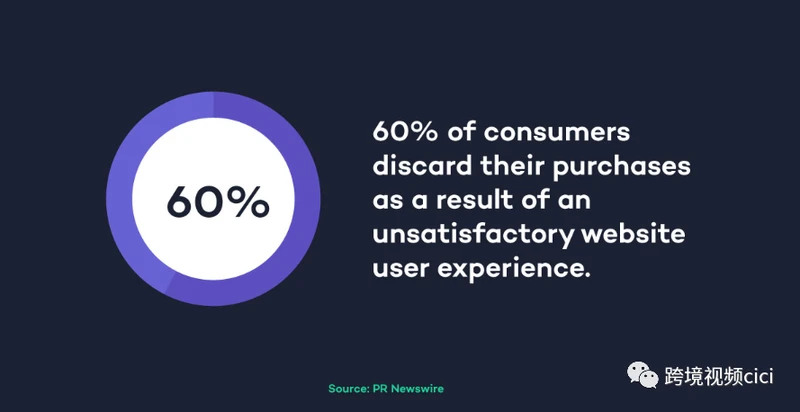 60%

60% of consumers discard their purchases as a result of an unsatisfactory website user experience.

Source: PR Newswire

跨境视频cici